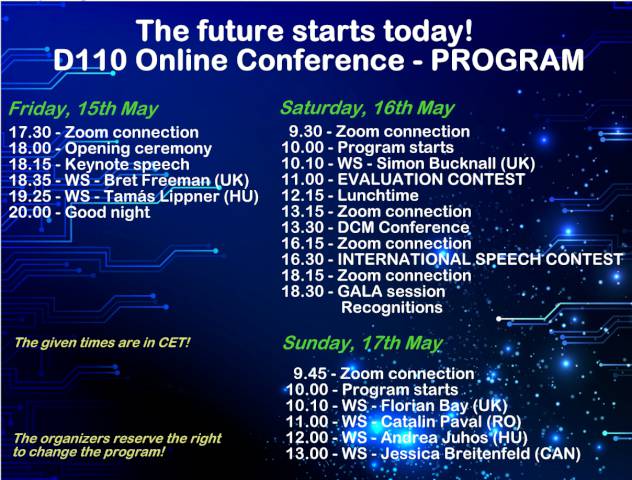 The future starts today!
D110 Online Conference - PROGRAM

Friday, 15th May
17.30 - Zoom connection
18.00 - Opening ceremony
18.15 - Keynote speech
18.35 - WS - Bret Freeman (UK)
19.25 - WS - Tamás Lippner (HU)
20.00 - Good night

The given times are in CET!

The organizers reserve the right to change the program!

Saturday, 16th May
9.30 - Zoom connection
10.00 - Program starts
10.10 - WS - Simon Bucknall (UK)
11.00 - EVALUATION CONTEST
12.15 - Lunchtime
13.15 - Zoom connection
13.30 - DCM Conference
16.15 - Zoom connection
16.30 - INTERNATIONAL SPEECH CONTEST
18.15 - Zoom connection
18.30 - GALA session
Recognitions

Sunday, 17th May
9.45 - Zoom connection
10.00 - Program starts
10.10 - WS - Florian Bay (UK)
11.00 - WS - Catalin Paval (RO)
12.00 - WS - Andrea Juhos (HU)
13.00 - WS - Jessica Breitenfeld (CAN)